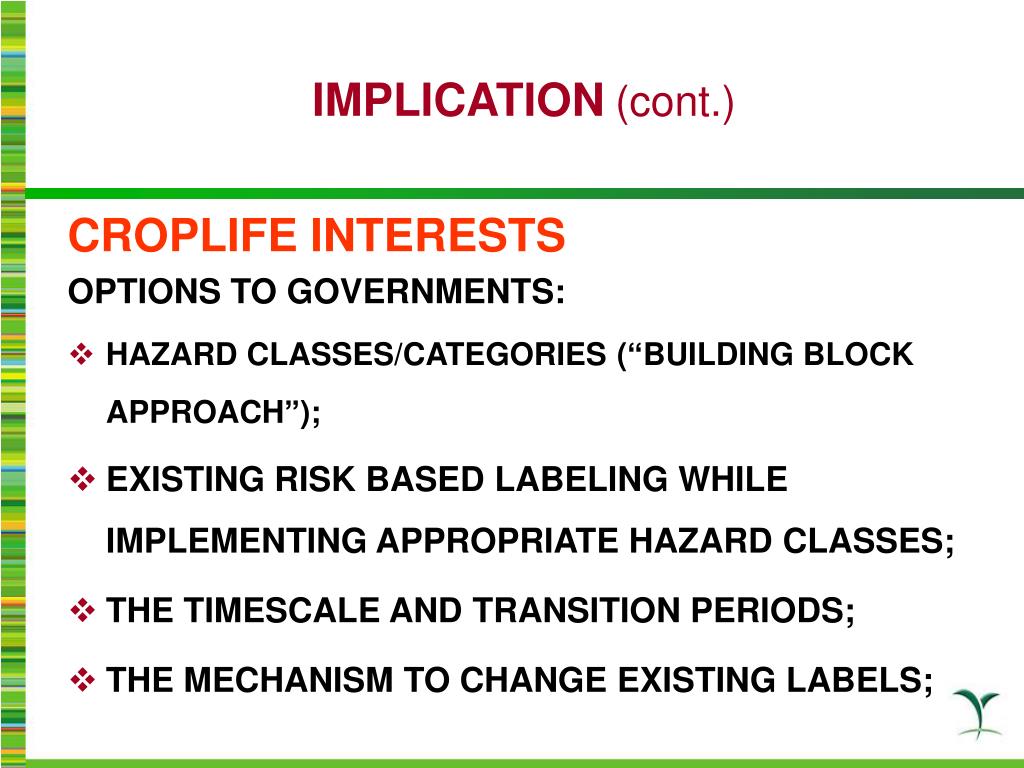 IMPLICATION (cont.)

CROPLIFE INTERESTS

OPTIONS TO GOVERNMENTS:

❖ HAZARD CLASSES/CATEGORIES (“BUILDING BLOCK APPROACH”);

❖ EXISTING RISK BASED LABELING WHILE IMPLEMENTING APPROPRIATE HAZARD CLASSES;

❖ THE TIMESCALE AND TRANSITION PERIODS;

❖ THE MECHANISM TO CHANGE EXISTING LABELS;